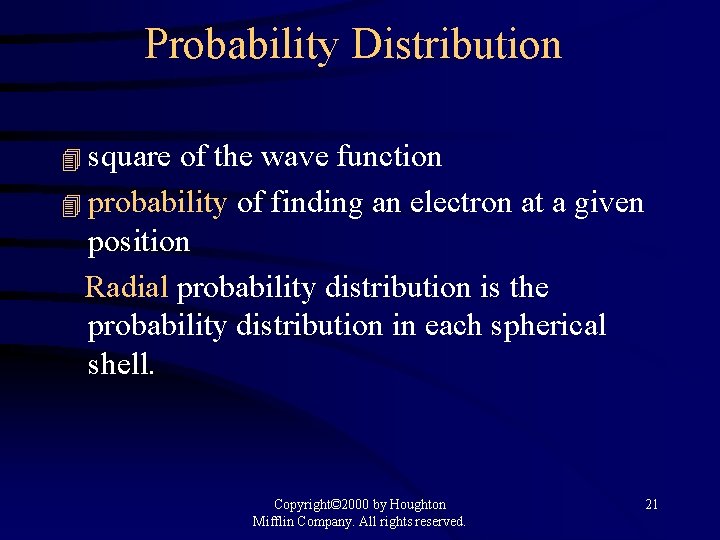 Probability Distribution

square of the wave function

probability of finding an electron at a given position

Radial probability distribution is the probability distribution in each spherical shell.

Copyright©2000 by Houghton Mifflin Company. All rights reserved.

21